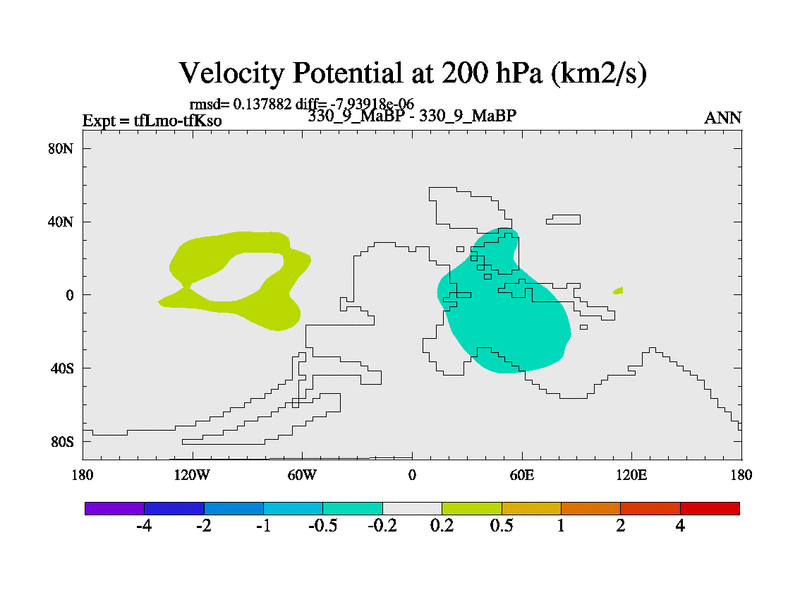 Velocity Potential at 200 hPa (km2/s)

rmsd= 0.137882 diff= -7.93918e-06

Expt = tfLmo-tfKso

330_9_MaBP - 330_9_MaBP

ANN

80N

40N

0

40S

80S

180

120W

60W

0

60E

120E

180

-4

-2

-1

-0.5

-0.2

0.2

0.5

1

2

4